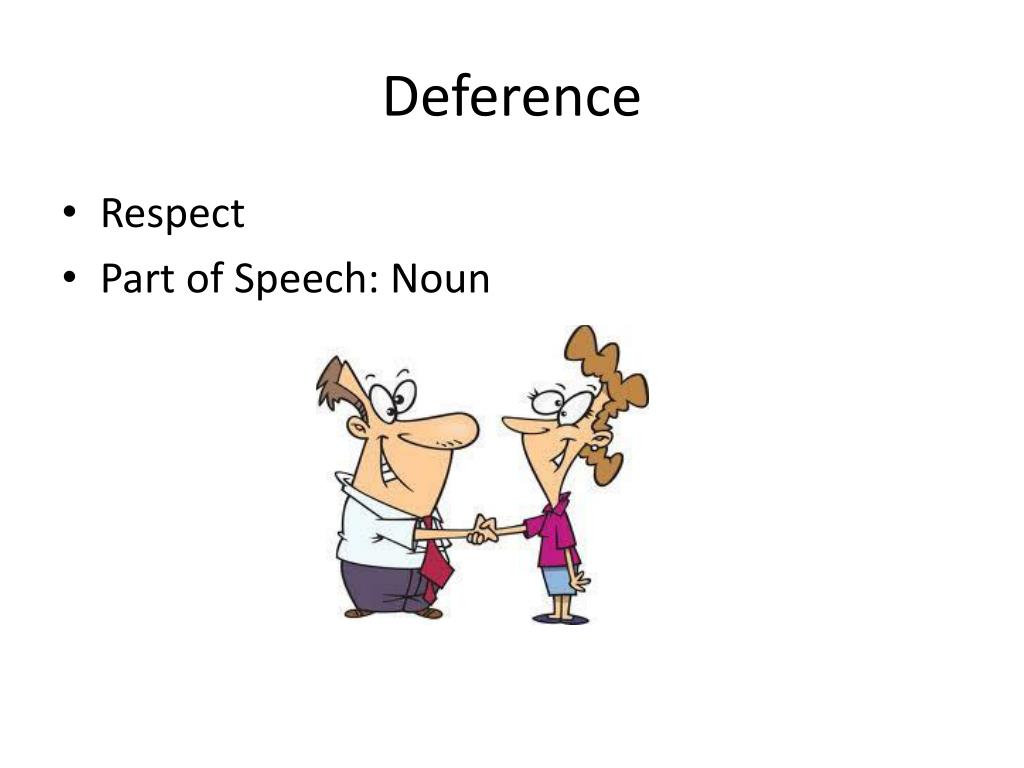 Deference

• Respect
• Part of Speech: Noun